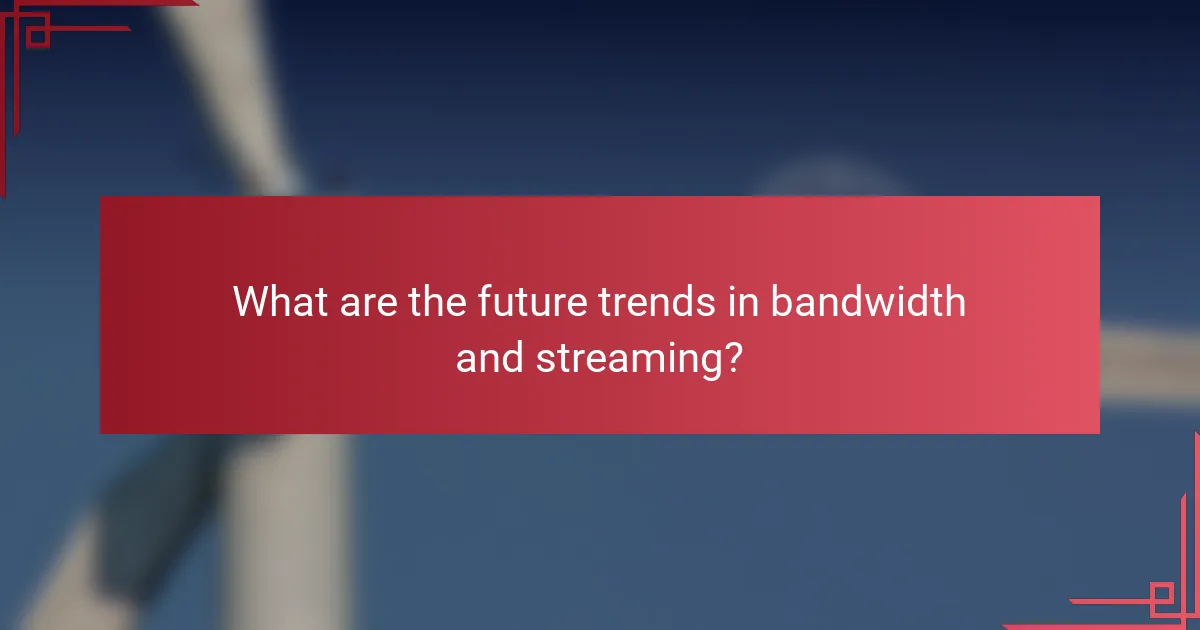 What are the future trends in bandwidth and streaming?